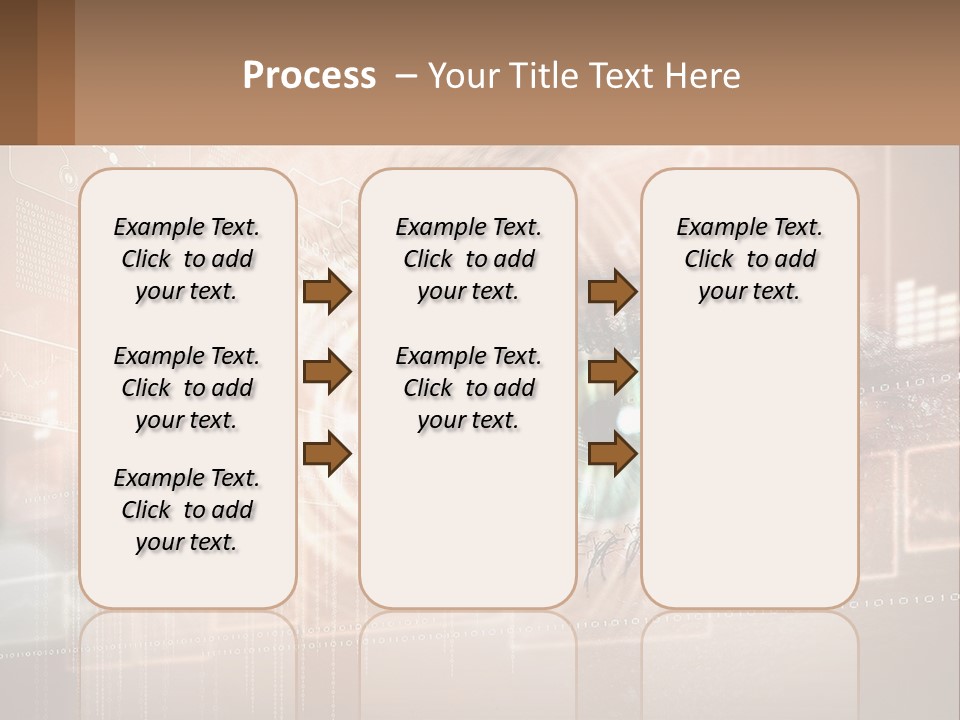 Process – Your Title Text Here

Example Text. Click to add your text.

Example Text. Click to add your text.

Example Text. Click to add your text.

Example Text. Click to add your text.

Example Text. Click to add your text.

Example Text. Click to add your text.